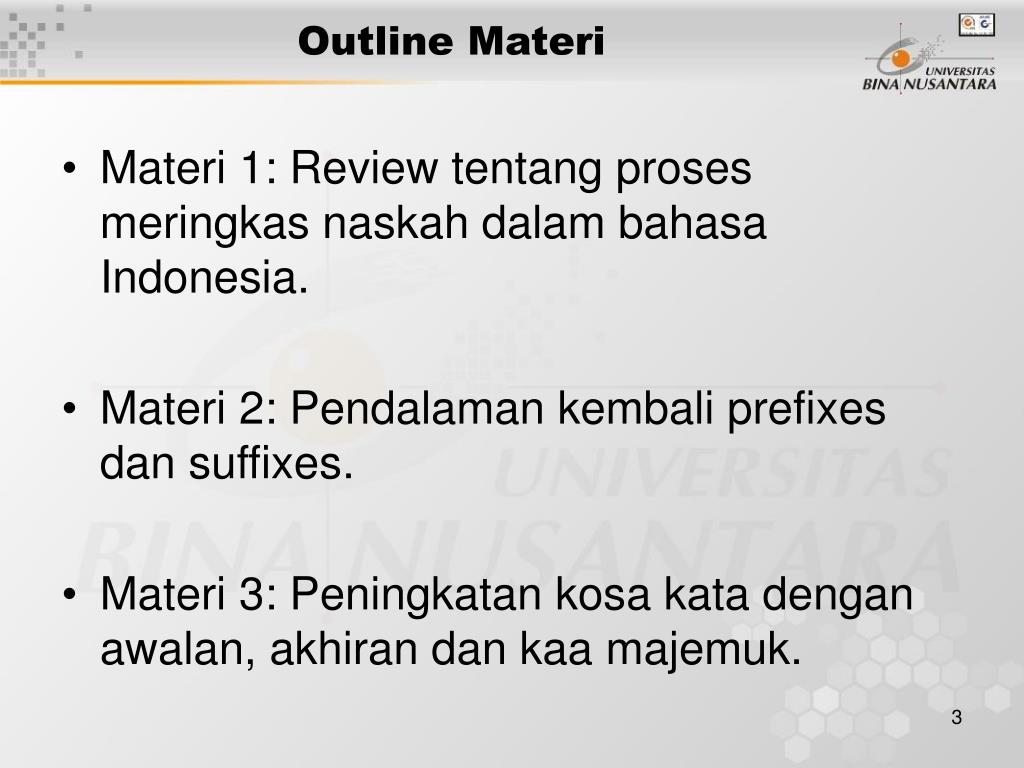 Outline Materi

UNIVERSITAS BINA NUSANTARA

• Materi 1: Review tentang proses meringkas naskah dalam bahasa Indonesia.

• Materi 2: Pendalaman kembali prefixes dan suffixes.

• Materi 3: Peningkatan kosa kata dengan awalan, akhiran dan kaa majemuk.

UNIVERSITAS BINA NUSANTARA

3